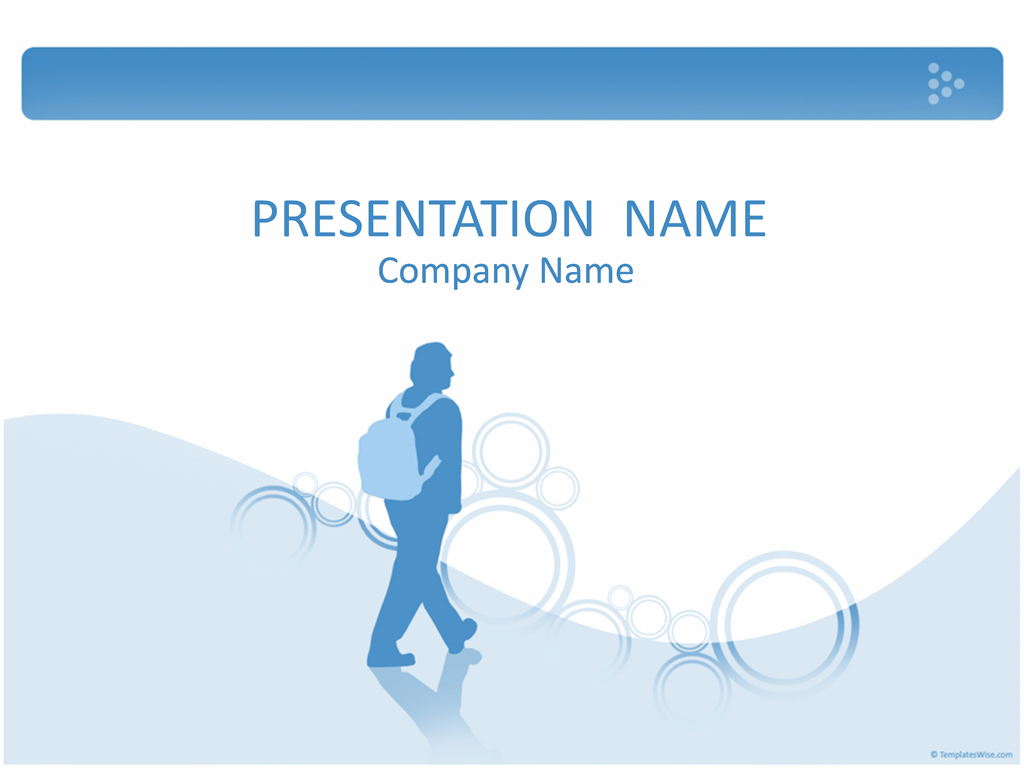 PRESENTATION NAME
Company Name

© TemplatesWise.com